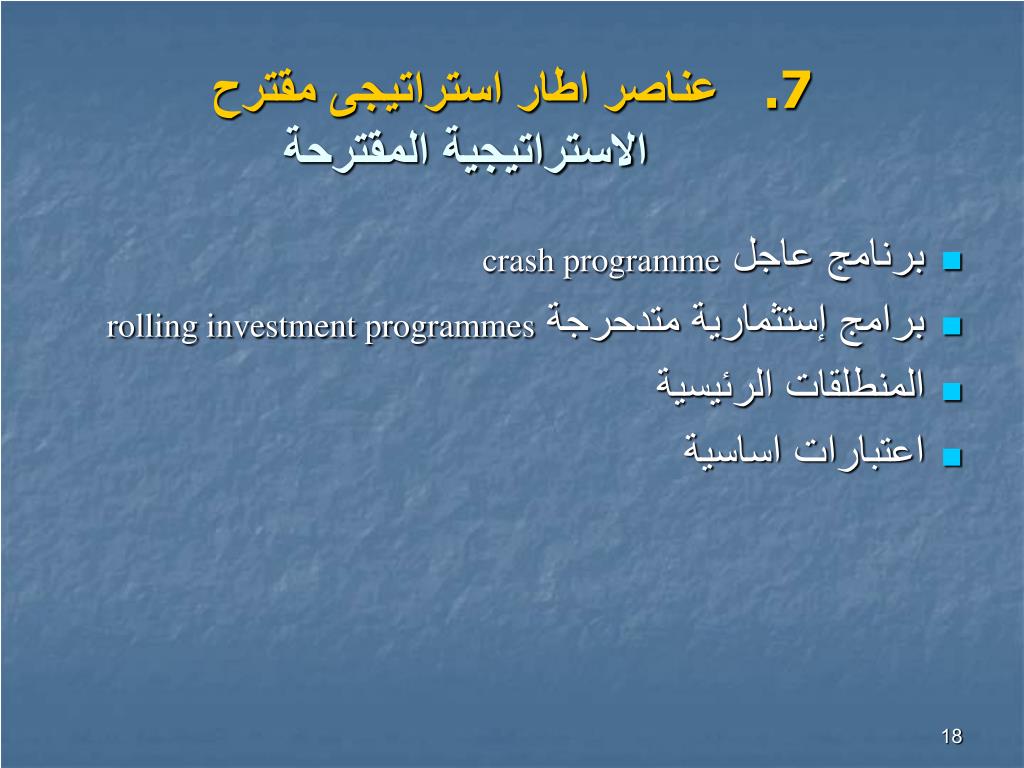 7. عناصر اطار استراتيجى مقترح
الاستراتيجية المقترحة

- برنامج عاجل crash programme
- برامج إستثمارية متدحرجة rolling investment programmes
- المنطلقات الرئيسية
- اعتبارات اساسية

18